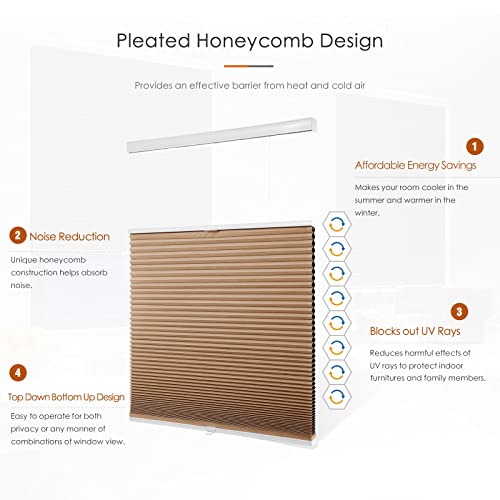 Pleated Honeycomb Design

Provides an effective barrier from heat and cold air

1

Affordable Energy Savings

Makes your room cooler in the summer and warmer in the winter.

2 Noise Reduction

Unique honeycomb construction helps absorb noise.

3

Blocks out UV Rays

Reduces harmful effects of UV rays to protect indoor furnitures and family members.

4

Top Down Bottom Up Design

Easy to operate for both privacy or any manner of combinations of window view.